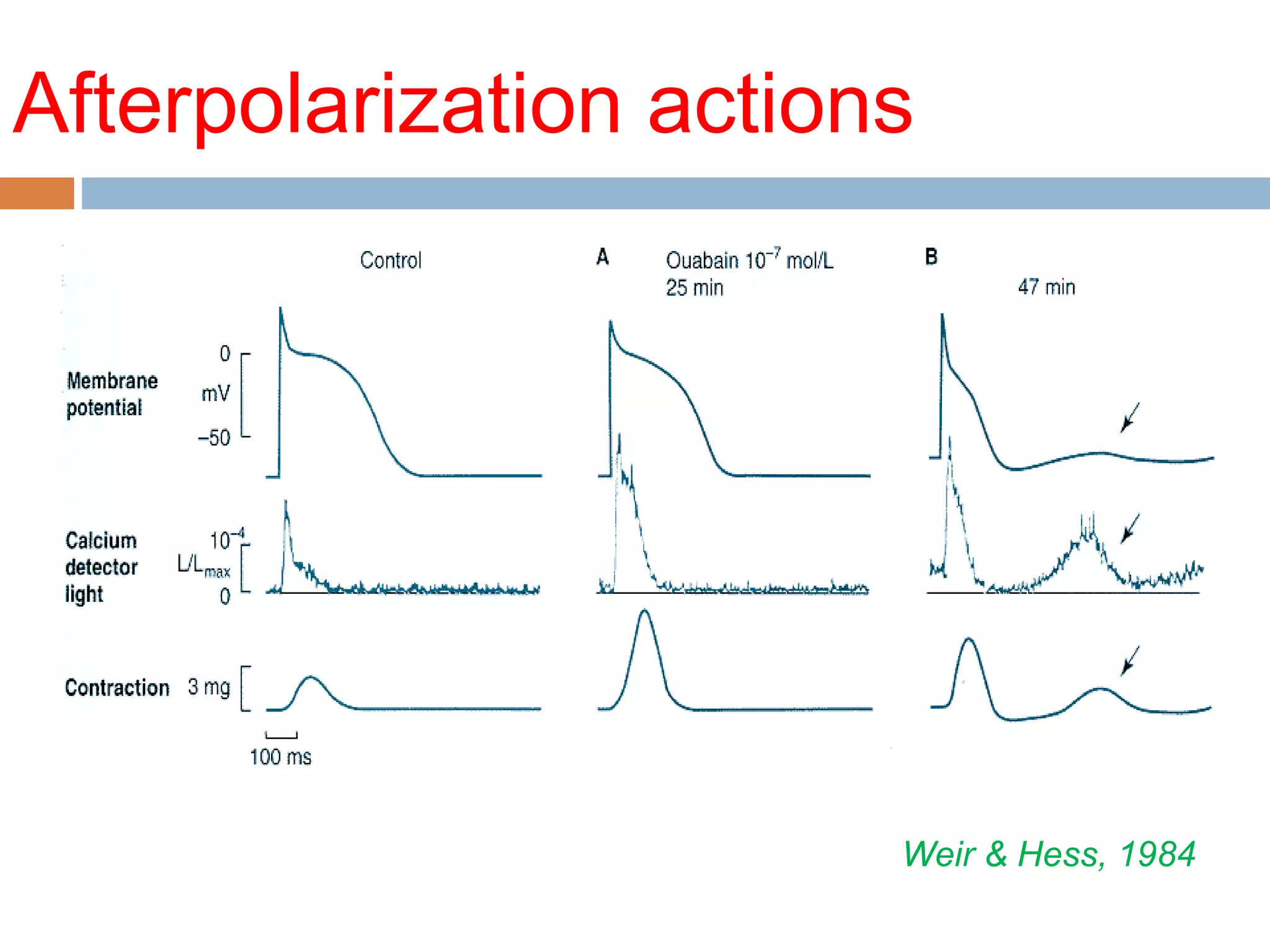 Afterpolarization actions

Control

A Ouabain $10^{-7}$ mol/L
25 min

B
47 min

Membrane potential

0
mV
–50

Calcium detector light

$10^{-4}$
$L/L_{max}$
0

Contraction 3 mg

100 ms

Weir & Hess, 1984